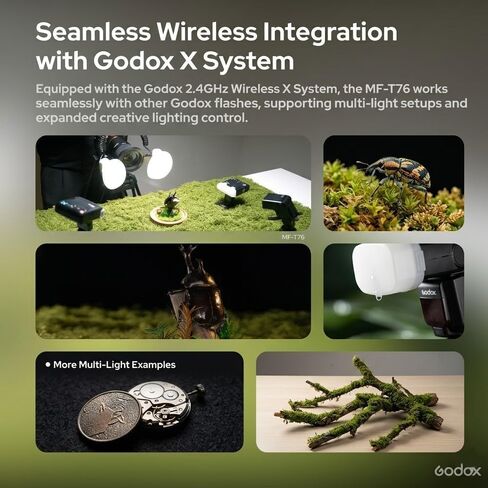 Seamless Wireless Integration with Godox X System

Equipped with the Godox 2.4GHz Wireless X System, the MF-T76 works seamlessly with other Godox flashes, supporting multi-light setups and expanded creative lighting control.

MF-T76

Godox

• More Multi-Light Examples

Godox